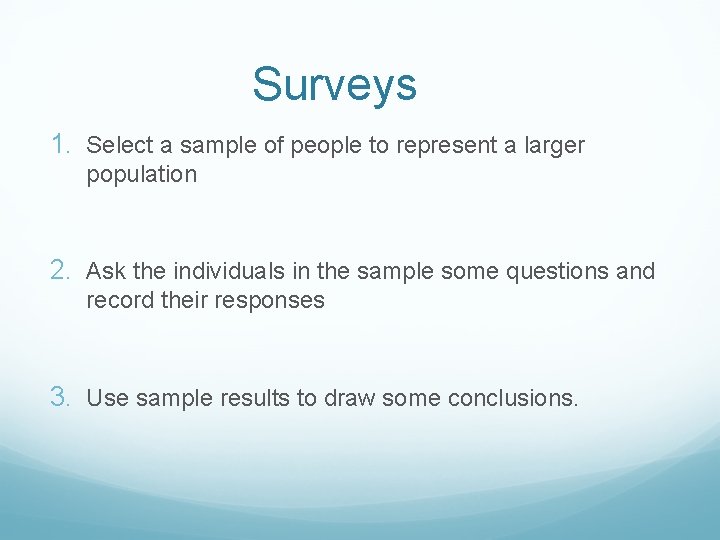 Surveys

1. Select a sample of people to represent a larger population

2. Ask the individuals in the sample some questions and record their responses

3. Use sample results to draw some conclusions.